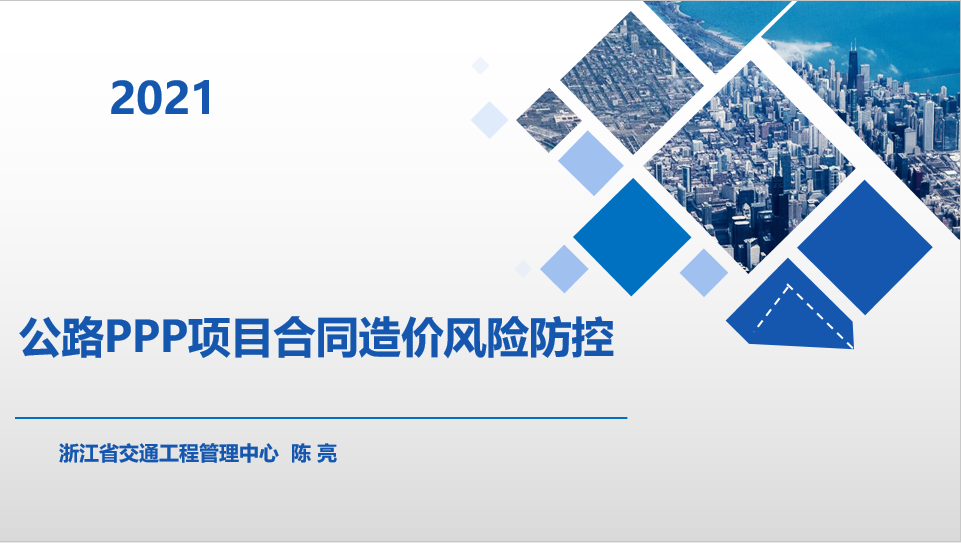 2021

公路PPP项目合同造价风险防控

浙江省交通工程管理中心 陈 亮